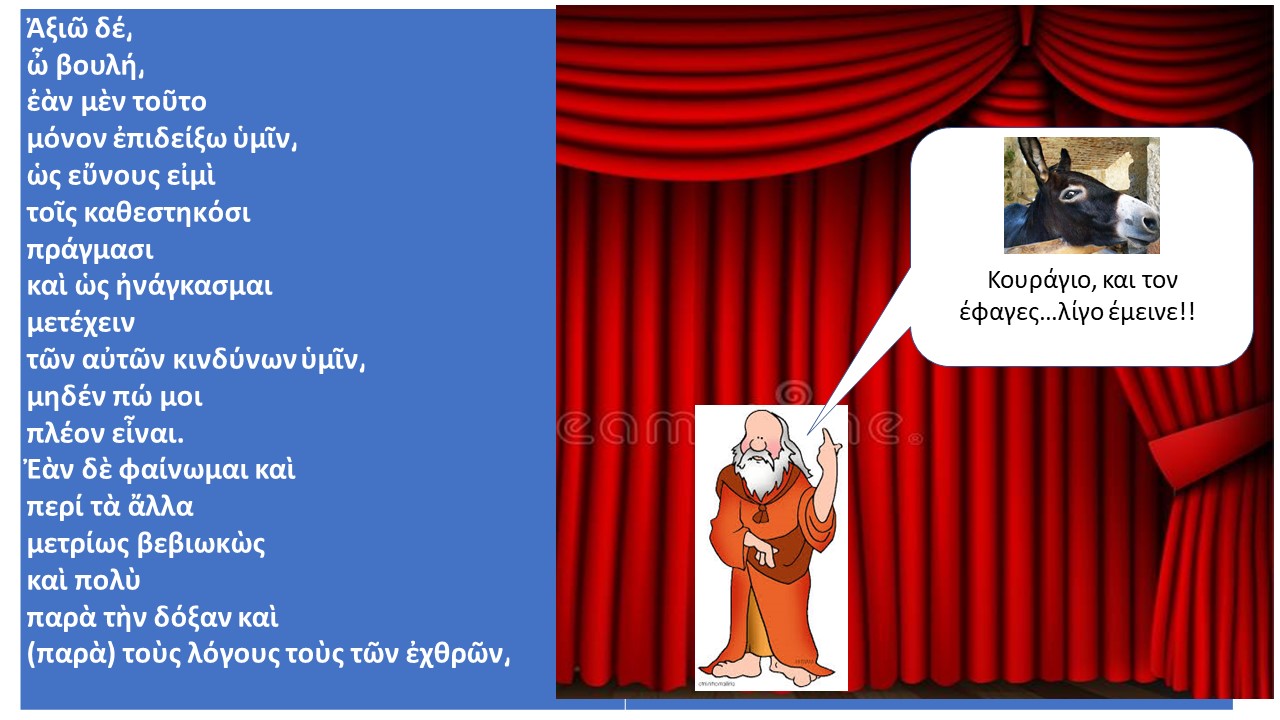 Ἀξιῶ δέ,
ὦ βουλή,
ἐὰν μὲν τοῦτο
μόνον ἐπιδείξω ὑμῖν,
ὡς εὔνους εἰμὶ
τοῖς καθεστηκόσι
πράγμασι
καὶ ὡς ἠνάγκασμαι
μετέχειν
τῶν αὐτῶν κινδύνων ὑμῖν,
μηδέν πώ μοι
πλέον εἶναι.
Ἐὰν δὲ φαίνωμαι καὶ
περί τὰ ἄλλα
μετρίως βεβιωκὼς
καὶ πολὺ
παρὰ τὴν δόξαν καὶ
(παρὰ) τοὺς λόγους τοὺς τῶν ἐχθρῶν,

Κουράγιο, και τον έφαγες…λίγο έμεινε!!